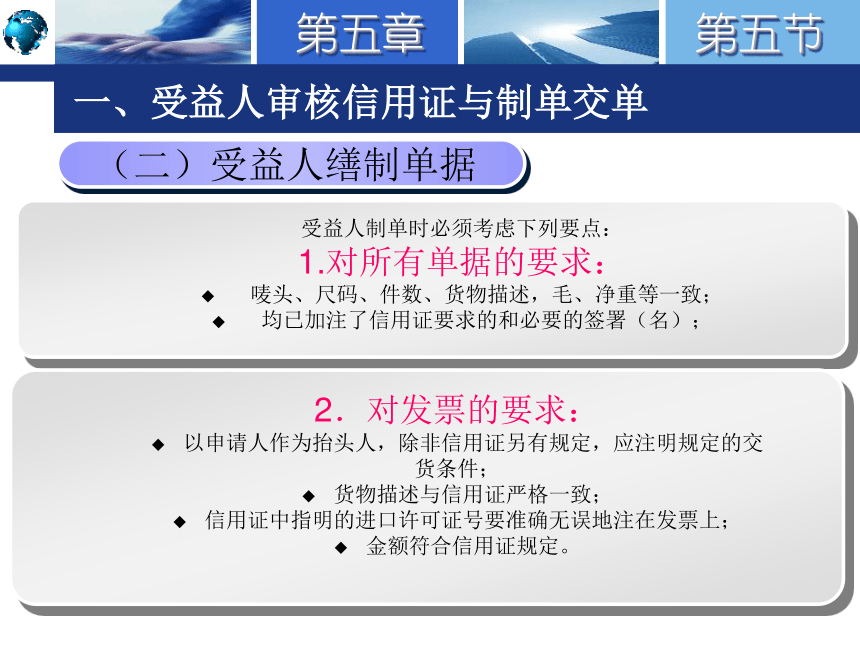 第五章 第五节

一、受益人审核信用证与制单交单

（二）受益人缮制单据

受益人制单时必须考虑下列要点：

1.对所有单据的要求：

◆ 唛头、尺码、件数、货物描述，毛、净重等一致；
◆ 均已加注了信用证要求的和必要的签署（名）；

2．对发票的要求：

◆ 以申请人作为抬头人，除非信用证另有规定，应注明规定的交货条件；
◆ 货物描述与信用证严格一致；
◆ 信用证中指明的进口许可证号要准确无误地注在发票上；
◆ 金额符合信用证规定。